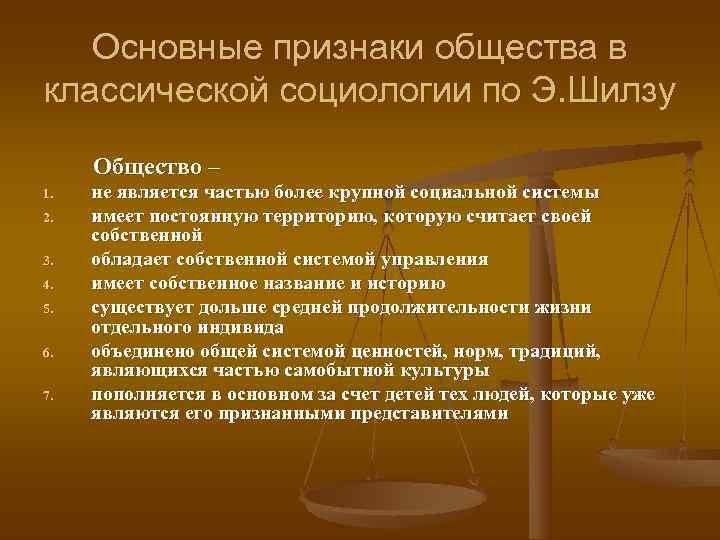 Основные признаки общества в классической социологии по Э.Шилзу

Общество –

1. не является частью более крупной социальной системы
2. имеет постоянную территорию, которую считает своей собственной
3. обладает собственной системой управления
4. имеет собственное название и историю
5. существует дольше средней продолжительности жизни отдельного индивида
6. объединено общей системой ценностей, норм, традиций, являющихся частью самобытной культуры
7. пополняется в основном за счет детей тех людей, которые уже являются его признанными представителями